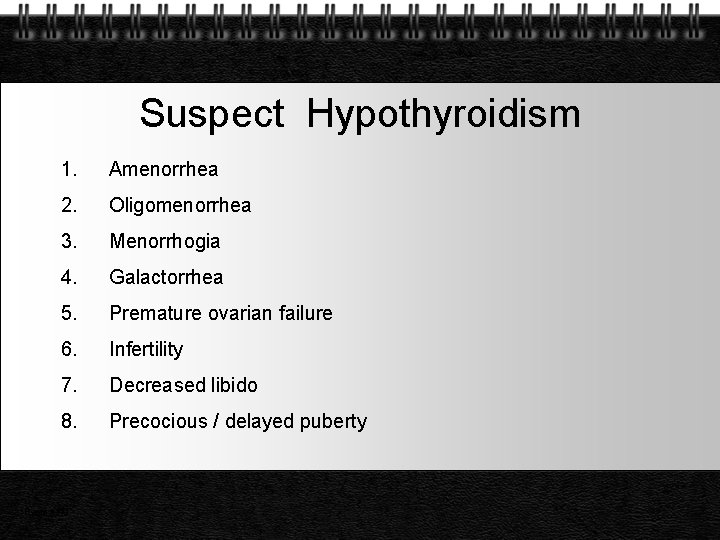 Suspect Hypothyroidism

1. Amenorrhea
2. Oligomenorrhea
3. Menorrhogia
4. Galactorrhea
5. Premature ovarian failure
6. Infertility
7. Decreased libido
8. Precocious / delayed puberty